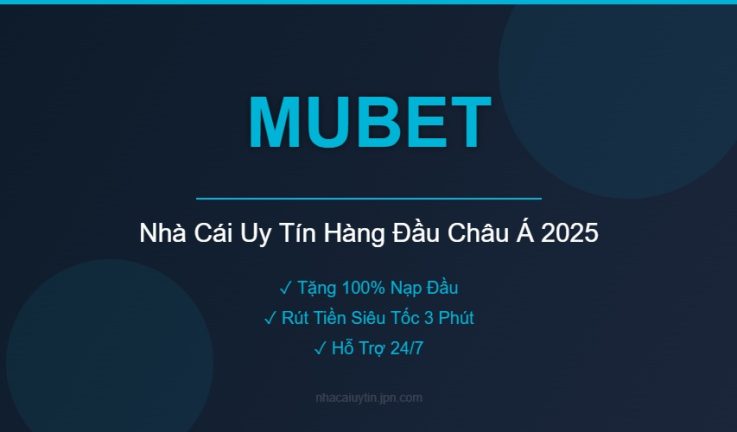 MUBET

Nhà Cái Uy Tín Hàng Đầu Châu Á 2025

✓ Tặng 100% Nạp Đầu
✓ Rút Tiền Siêu Tốc 3 Phút
✓ Hỗ Trợ 24/7

nhacaiuytin.jpn.com